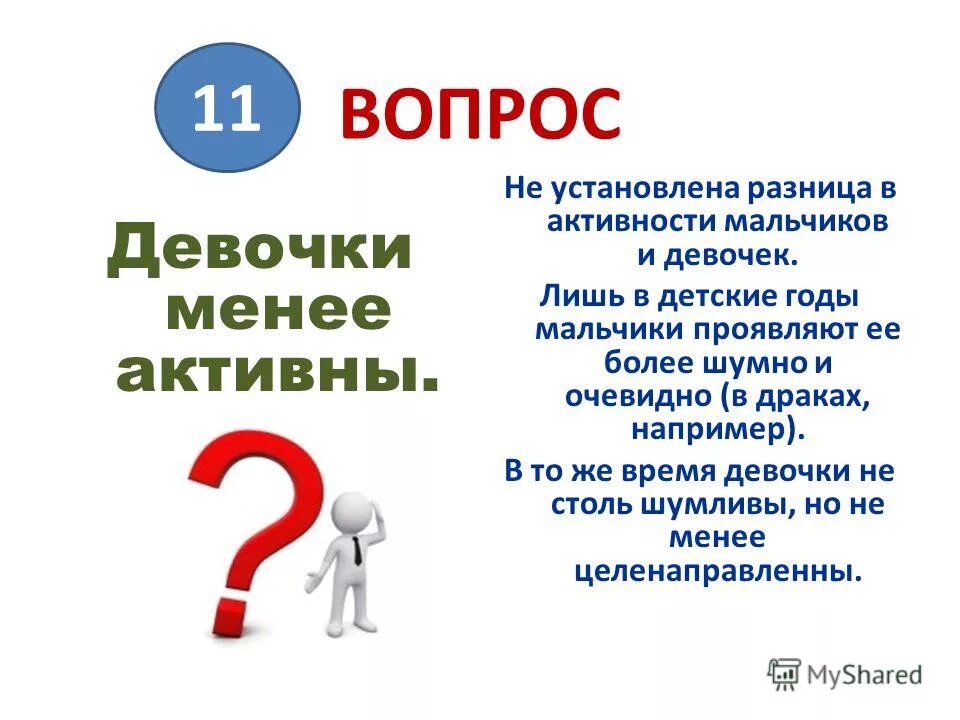 11 ВОПРОС

Девочки менее активны.

Не установлена разница в активности мальчиков и девочек.

Лишь в детские годы мальчики проявляют ее более шумно и очевидно (в драках, например).

В то же время девочки не столь шумливы, но не менее целенаправленны.

MyShared